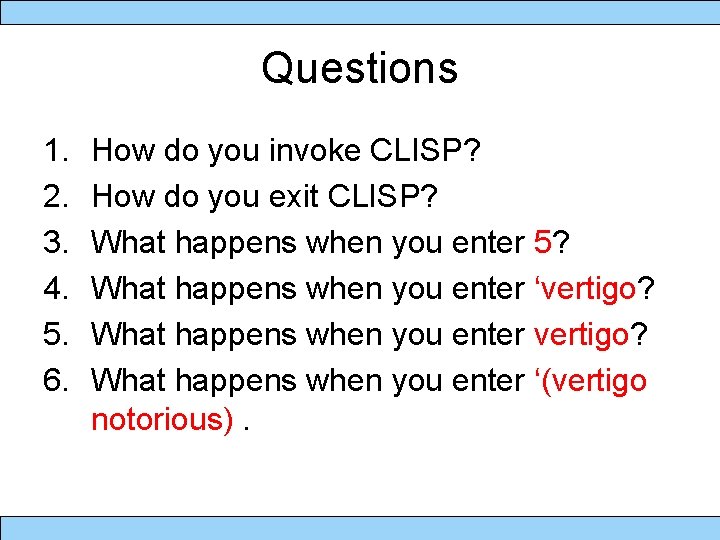 Questions

1. How do you invoke CLISP?
2. How do you exit CLISP?
3. What happens when you enter 5?
4. What happens when you enter ‘vertigo?
5. What happens when you enter vertigo?
6. What happens when you enter ‘(vertigo notorious) .